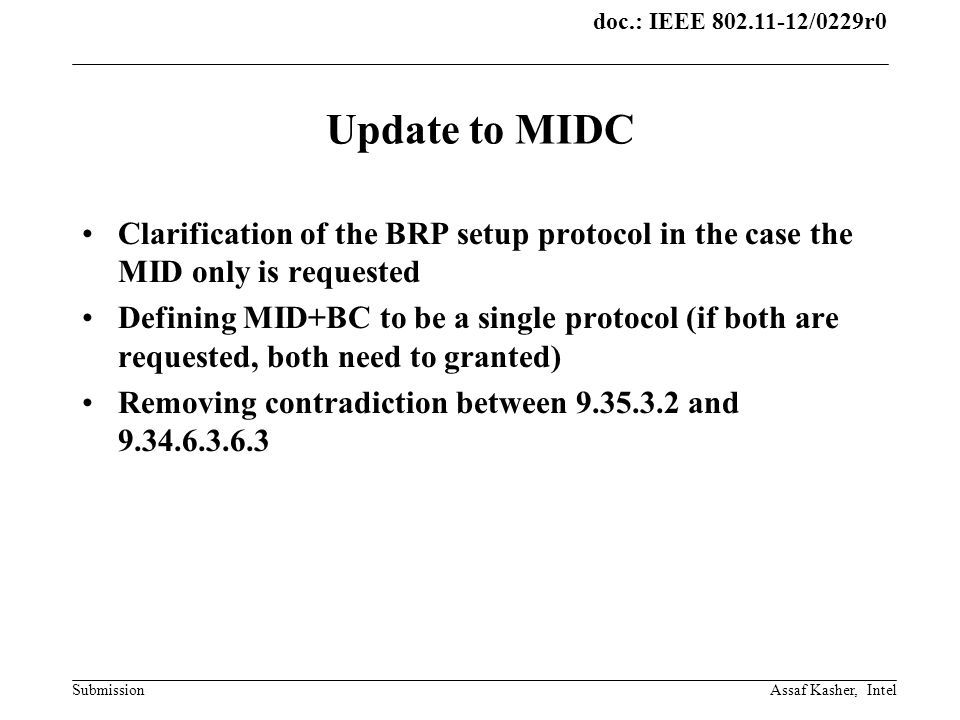 doc.: IEEE 802.11-12/0229r0

Update to MIDC

• Clarification of the BRP setup protocol in the case the MID only is requested
• Defining MID+BC to be a single protocol (if both are requested, both need to granted)
• Removing contradiction between 9.35.3.2 and 9.34.6.3.6.3

Submission

Assaf Kasher, Intel